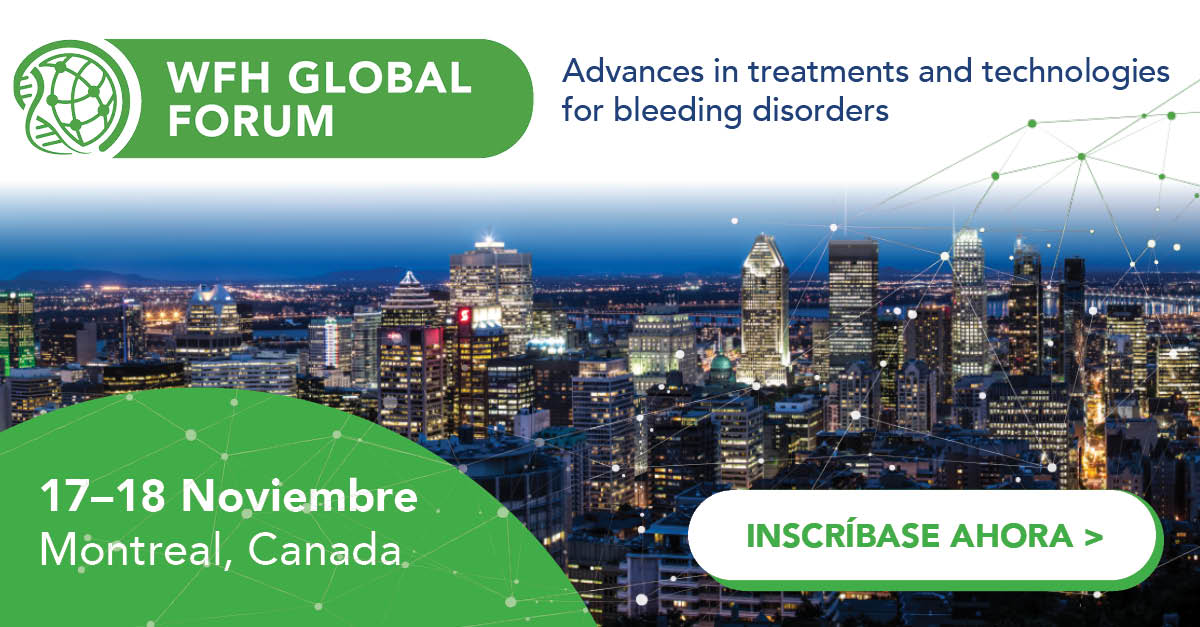 WFH GLOBAL FORUM

Advances in treatments and technologies for bleeding disorders

17–18 Noviembre
Montreal, Canada

INSCRÍBASE AHORA >